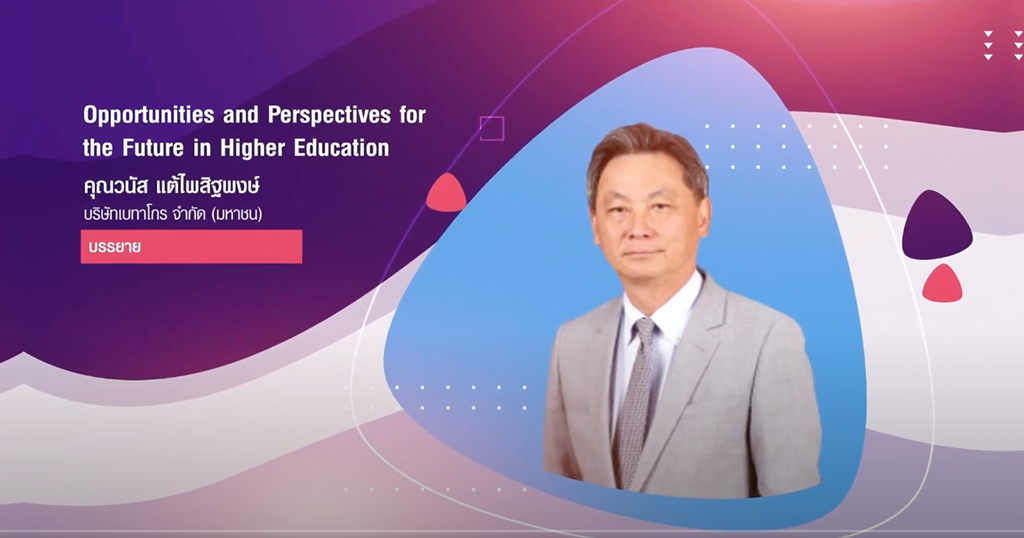 Opportunities and Perspectives for the Future in Higher Education

คุณวนัส แต้ไพสิฐพงษ์

บริษัทเบทาโกร จำกัด (มหาชน)

บรรยาย